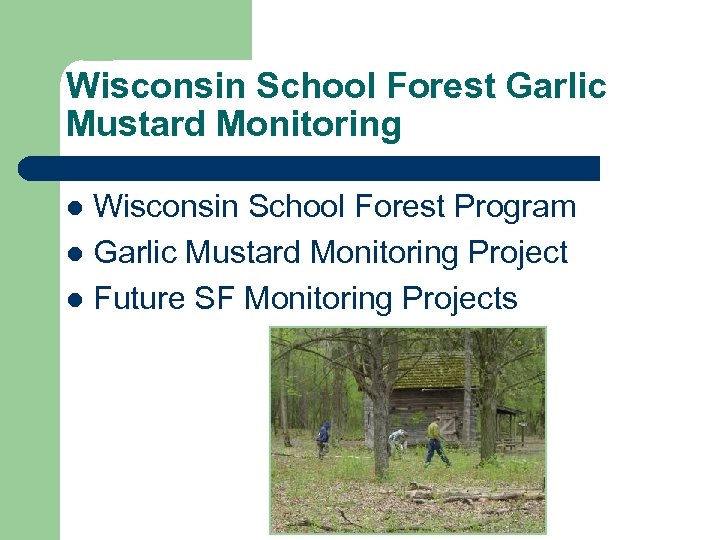 Wisconsin School Forest Garlic Mustard Monitoring

- Wisconsin School Forest Program
- Garlic Mustard Monitoring Project
- Future SF Monitoring Projects